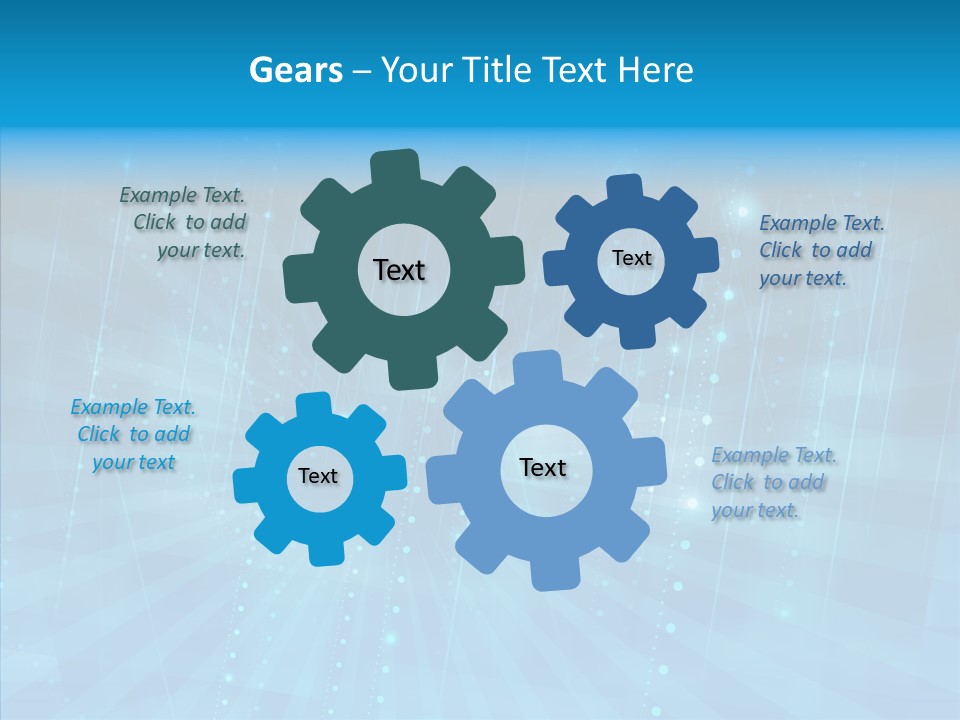 Gears – Your Title Text Here

Example Text. Click to add your text.

Text

Text

Example Text. Click to add your text.

Example Text. Click to add your text

Text

Text

Example Text. Click to add your text.